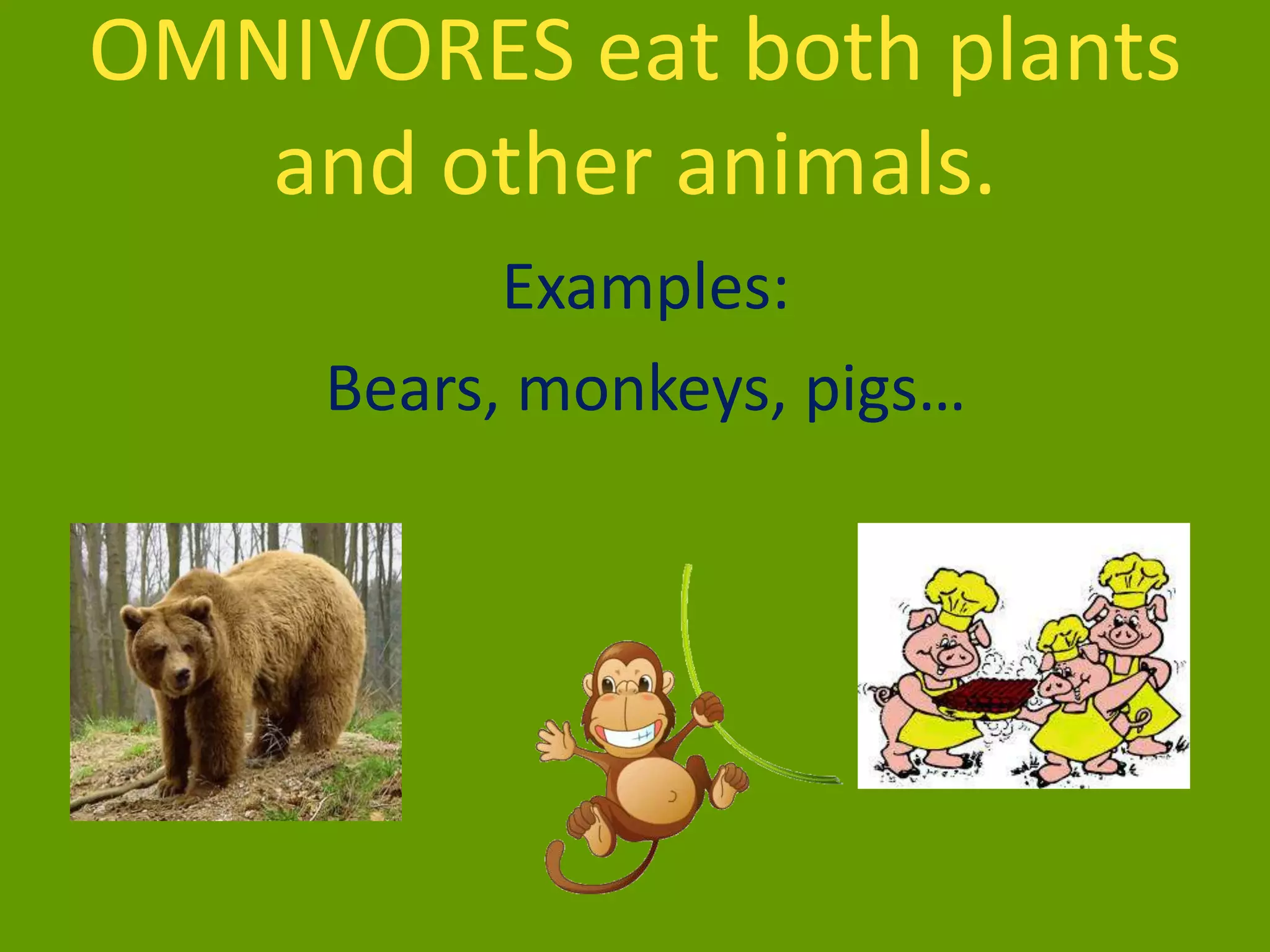 OMNIVORES eat both plants and other animals.

Examples:

Bears, monkeys, pigs…